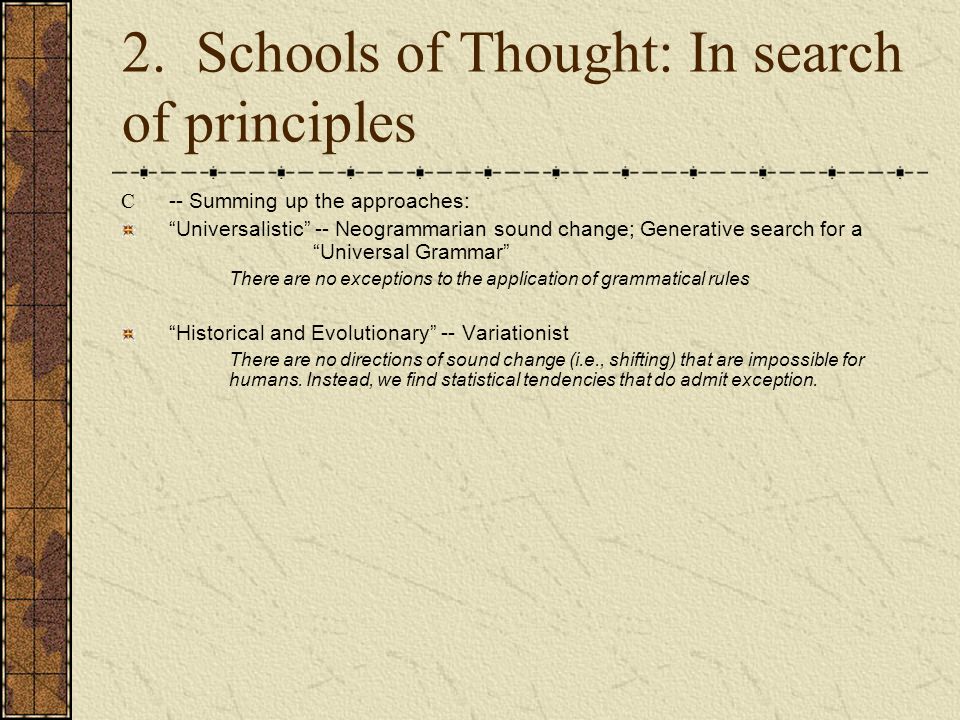 2. Schools of Thought: In search of principles

C -- Summing up the approaches:

“Universalistic” -- Neogrammarian sound change; Generative search for a “Universal Grammar”

There are no exceptions to the application of grammatical rules

“Historical and Evolutionary” -- Variationist

There are no directions of sound change (i.e., shifting) that are impossible for humans. Instead, we find statistical tendencies that do admit exception.